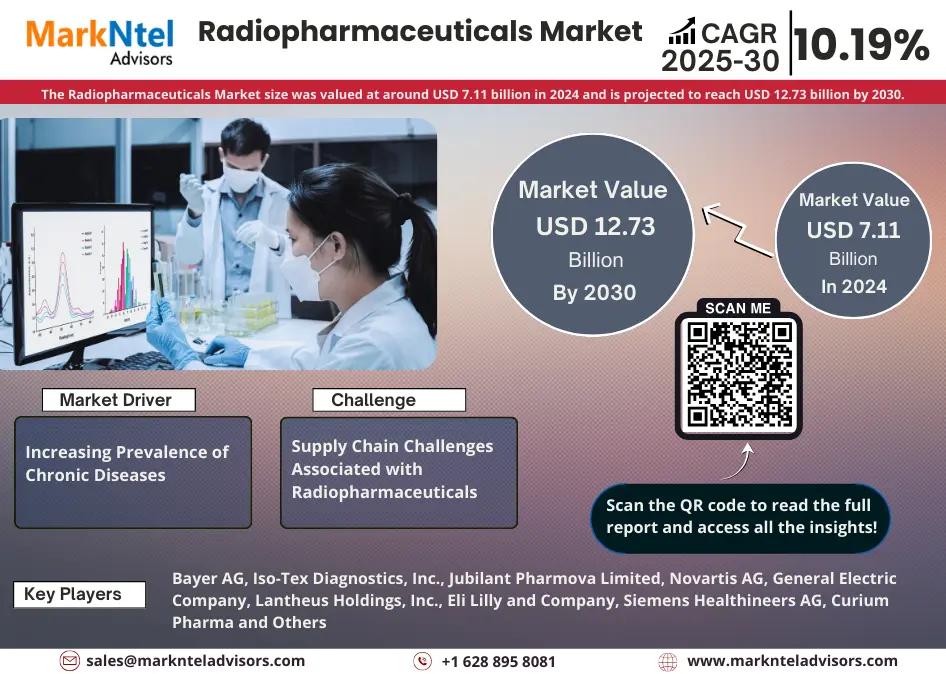 MarkNtel Advisors

Radiopharmaceuticals Market

CAGR 2025-30

10.19%

The Radiopharmaceuticals Market size was valued at around USD 7.11 billion in 2024 and is projected to reach USD 12.73 billion by 2030.

Market Value USD 12.73 Billion By 2030

Market Value USD 7.11 Billion In 2024

SCAN ME

Market Driver

Increasing Prevalence of Chronic Diseases

Challenge

Supply Chain Challenges Associated with Radiopharmaceuticals

Scan the QR code to read the full report and access all the insights!

Key Players

Bayer AG, Iso-Tex Diagnostics, Inc., Jubilant Pharmova Limited, Novartis AG, General Electric Company, Lantheus Holdings, Inc., Eli Lilly and Company, Siemens Healthineers AG, Curium Pharma and Others

sales@marknteladvisors.com

+1 628 895 8081

www.marknteladvisors.com